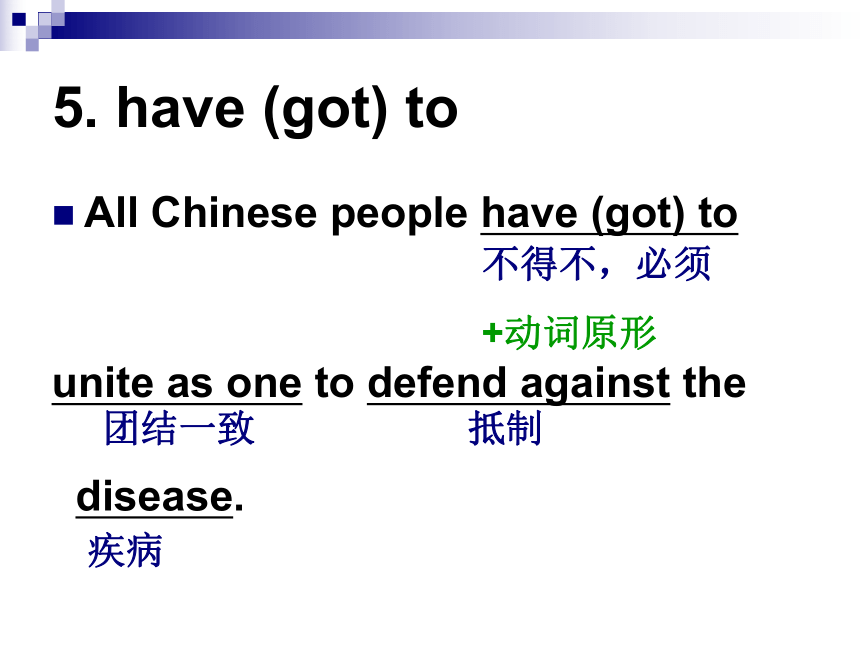 5. have (got) to

All Chinese people have (got) to
不得不，必须

+动词原形

unite as one to defend against the
团结一致 抵制

disease.
疾病